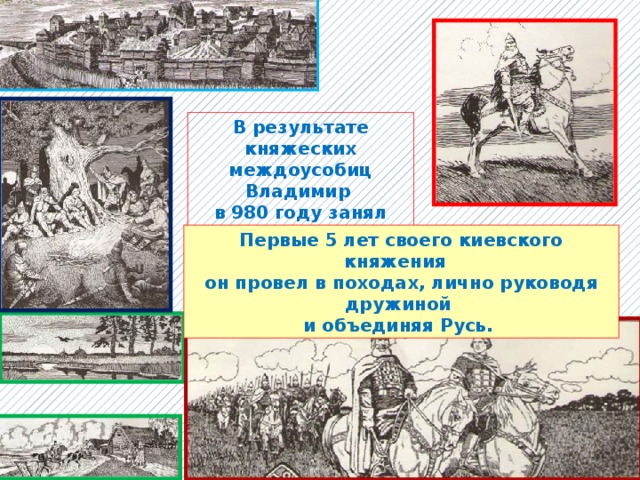 В результате княжеских междоусобиц Владимир в 980 году занял

Первые 5 лет своего киевского княжения
он провел в походах, лично руководя дружиной
и объединяя Русь.